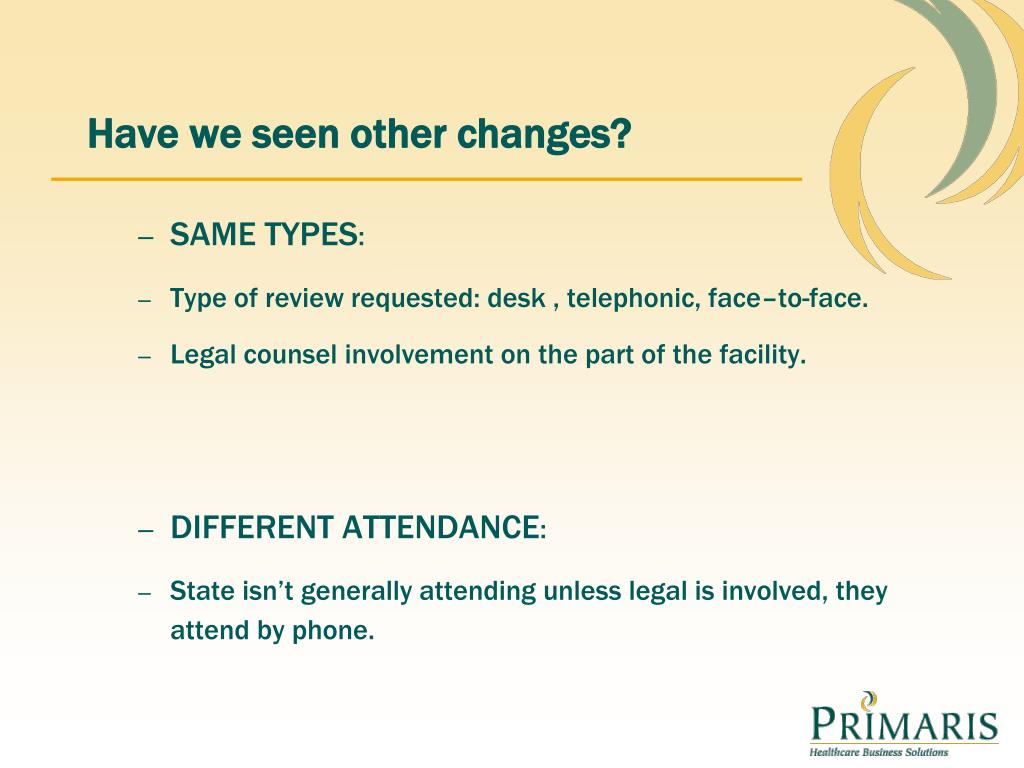 Have we seen other changes?

– SAME TYPES:

– Type of review requested: desk , telephonic, face–to-face.

– Legal counsel involvement on the part of the facility.

– DIFFERENT ATTENDANCE:

– State isn't generally attending unless legal is involved, they attend by phone.

PRIMARIS
Healthcare Business Solutions